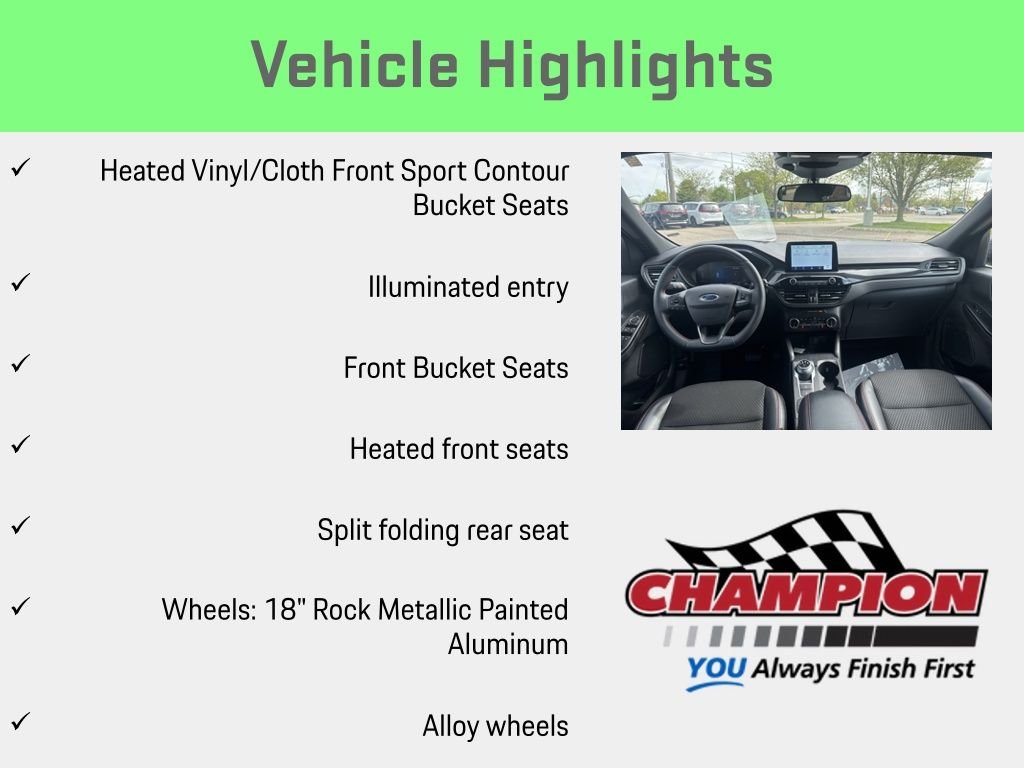 Vehicle Highlights

✓ Heated Vinyl/Cloth Front Sport Contour Bucket Seats

✓ Illuminated entry

✓ Front Bucket Seats

✓ Heated front seats

✓ Split folding rear seat

✓ Wheels: 18" Rock Metallic Painted Aluminum

✓ Alloy wheels

CHAMPION
YOU Always Finish First